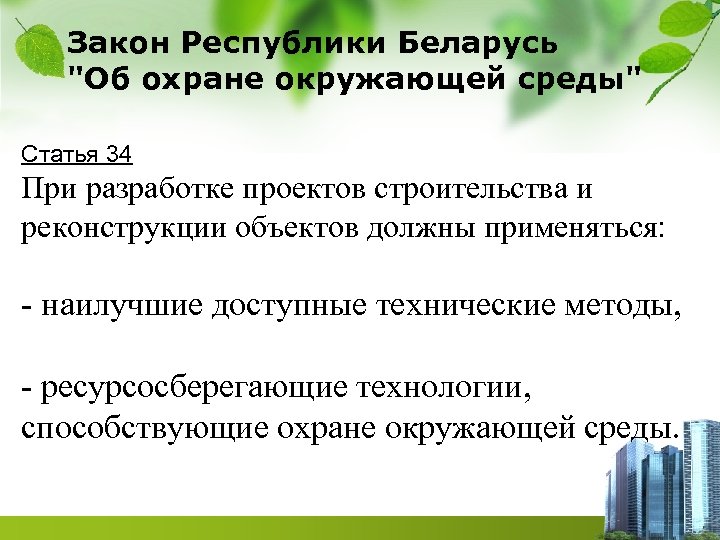 Закон Республики Беларусь "Об охране окружающей среды"

Статья 34

При разработке проектов строительства и реконструкции объектов должны применяться:

- наилучшие доступные технические методы,

- ресурсосберегающие технологии, способствующие охране окружающей среды.